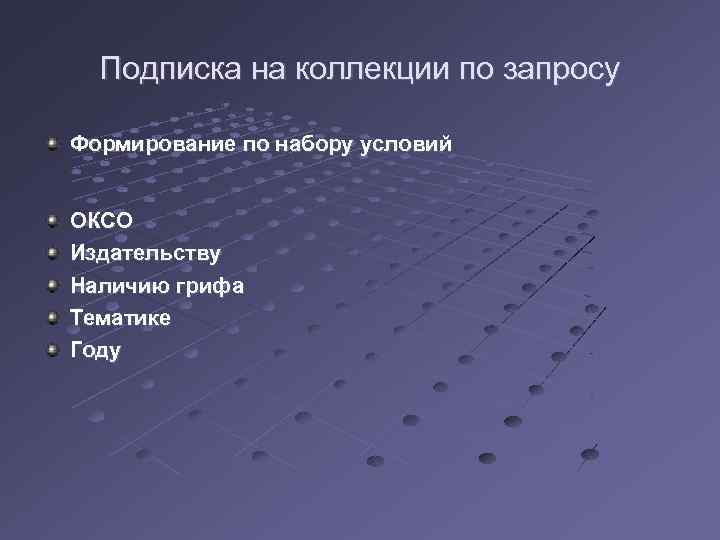 Подписка на коллекции по запросу

Формирование по набору условий

ОКСО
Издательству
Наличию грифа
Тематике
Году